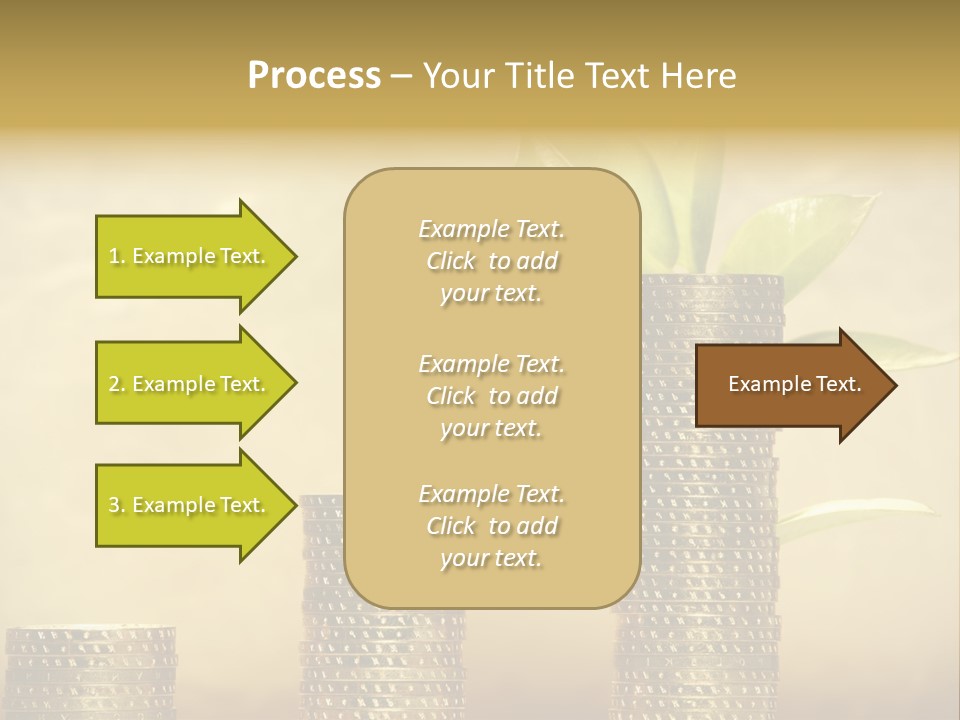 Process – Your Title Text Here

1. Example Text.

2. Example Text.

3. Example Text.

Example Text. Click to add your text.

Example Text. Click to add your text.

Example Text. Click to add your text.

Example Text.